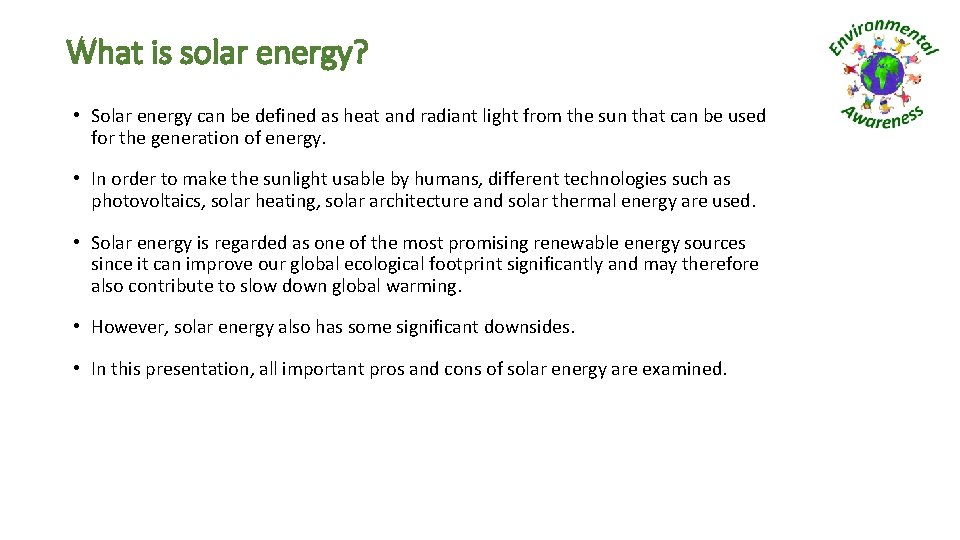 What is solar energy?

Environmental Awareness

• Solar energy can be defined as heat and radiant light from the sun that can be used for the generation of energy.

• In order to make the sunlight usable by humans, different technologies such as photovoltaics, solar heating, solar architecture and solar thermal energy are used.

• Solar energy is regarded as one of the most promising renewable energy sources since it can improve our global ecological footprint significantly and may therefore also contribute to slow down global warming.

• However, solar energy also has some significant downsides.

• In this presentation, all important pros and cons of solar energy are examined.